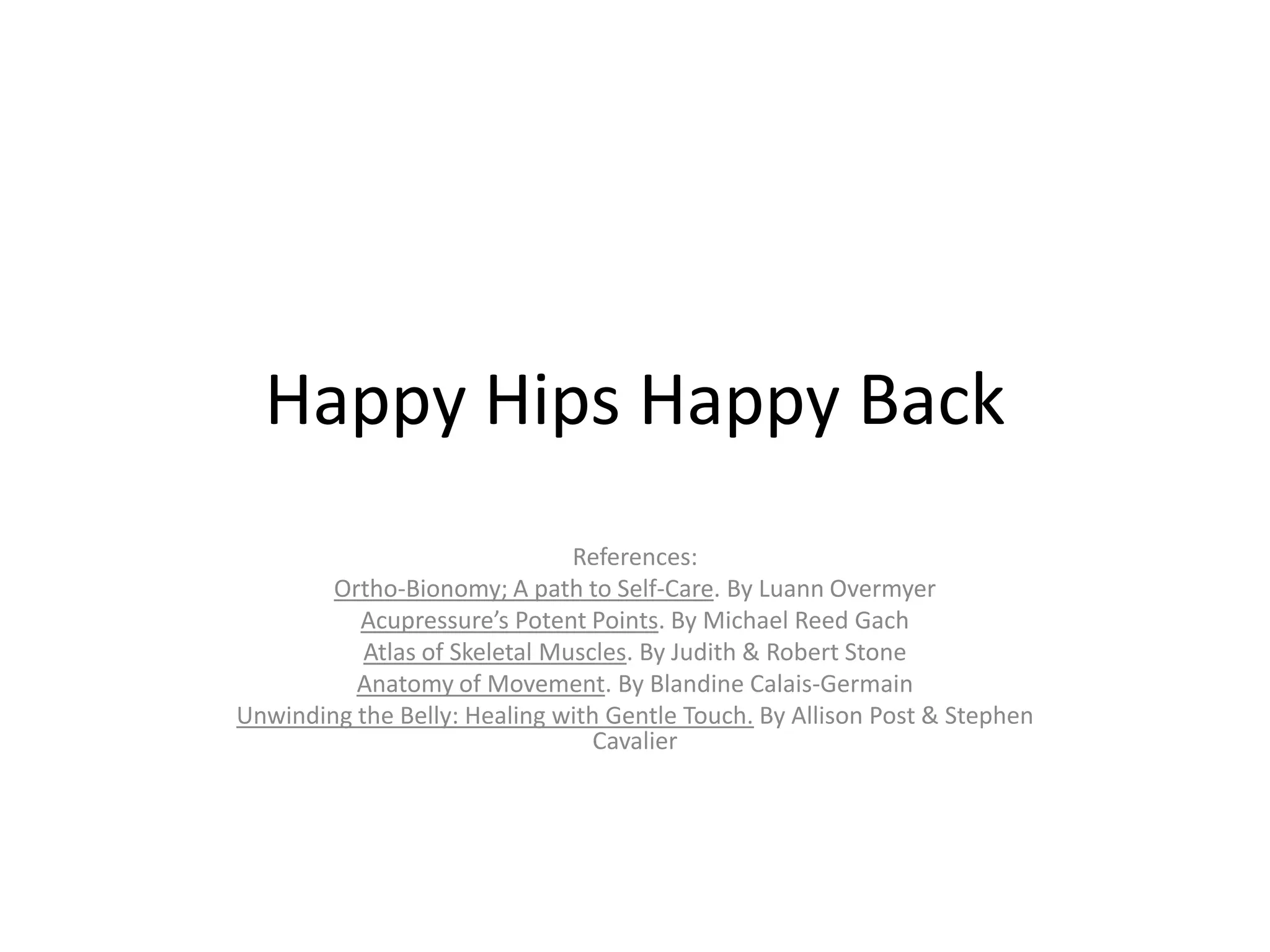 Happy Hips Happy Back

References:
Ortho-Bionomy; A path to Self-Care. By Luann Overmyer
Acupressure’s Potent Points. By Michael Reed Gach
Atlas of Skeletal Muscles. By Judith & Robert Stone
Anatomy of Movement. By Blandine Calais-Germain
Unwinding the Belly: Healing with Gentle Touch. By Allison Post & Stephen Cavalier